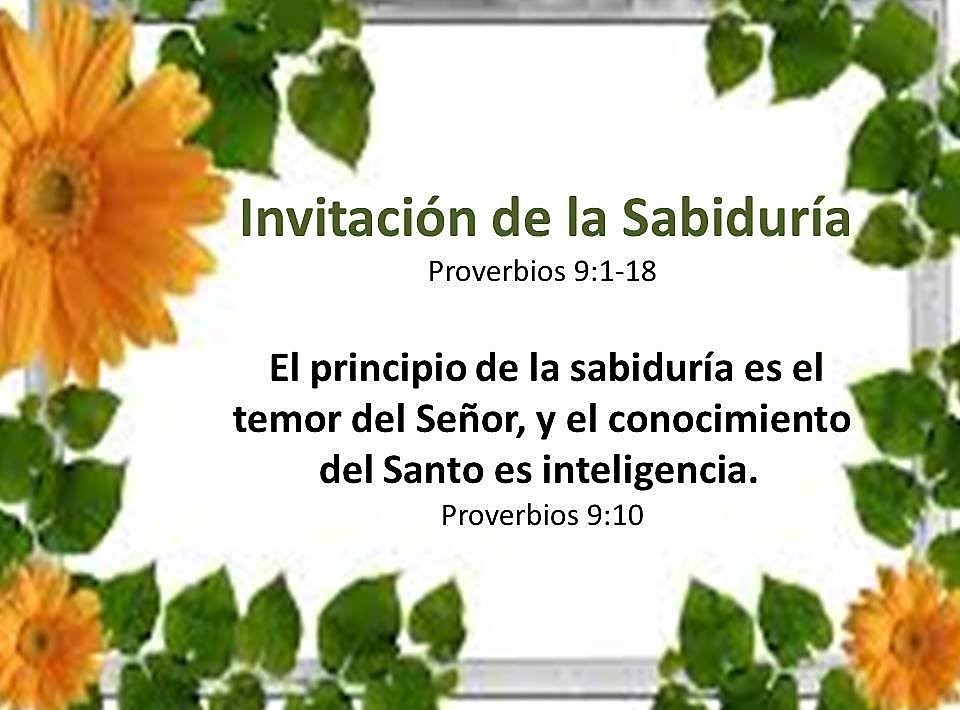 Invitación de la Sabiduría
Proverbios 9:1-18

El principio de la sabiduría es el temor del Señor, y el conocimiento del Santo es inteligencia.
Proverbios 9:10